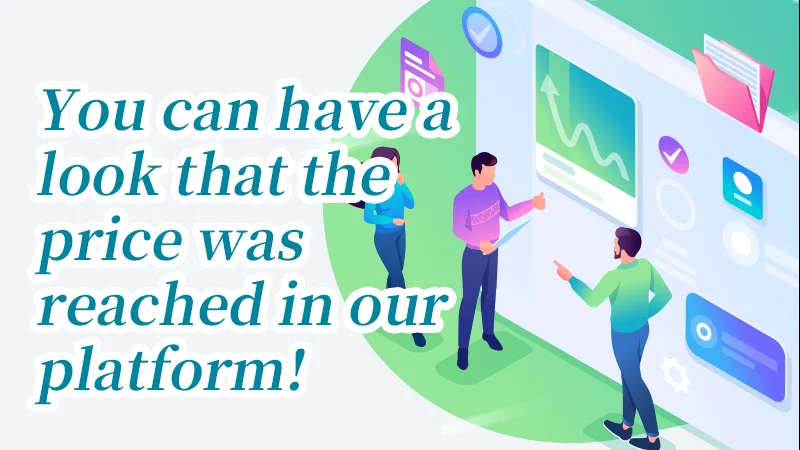 You can have a look that the price was reached in our platform!